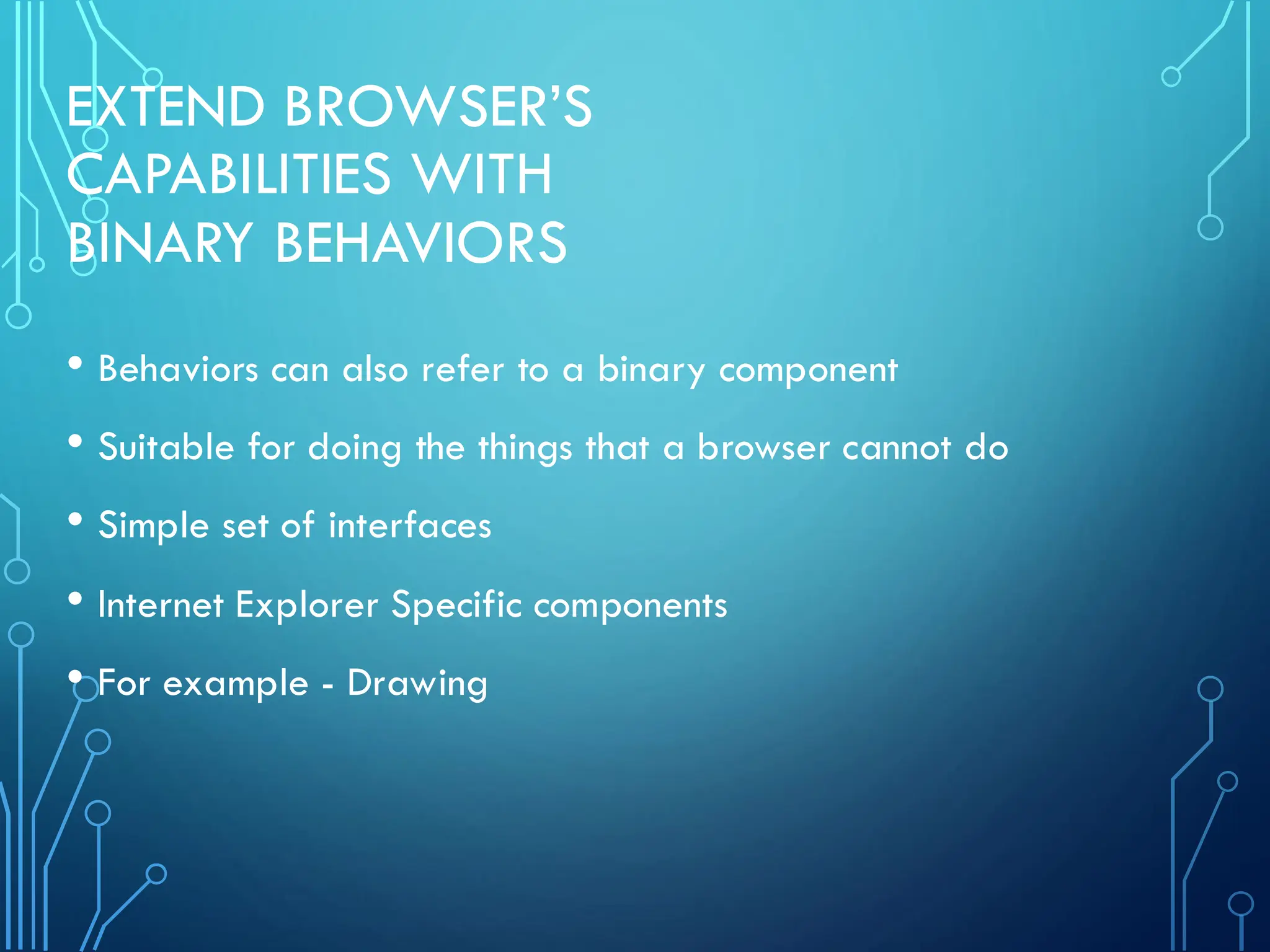 EXTEND BROWSER'S CAPABILITIES WITH BINARY BEHAVIORS

• Behaviors can also refer to a binary component

• Suitable for doing the things that a browser cannot do

• Simple set of interfaces

• Internet Explorer Specific components

• For example - Drawing